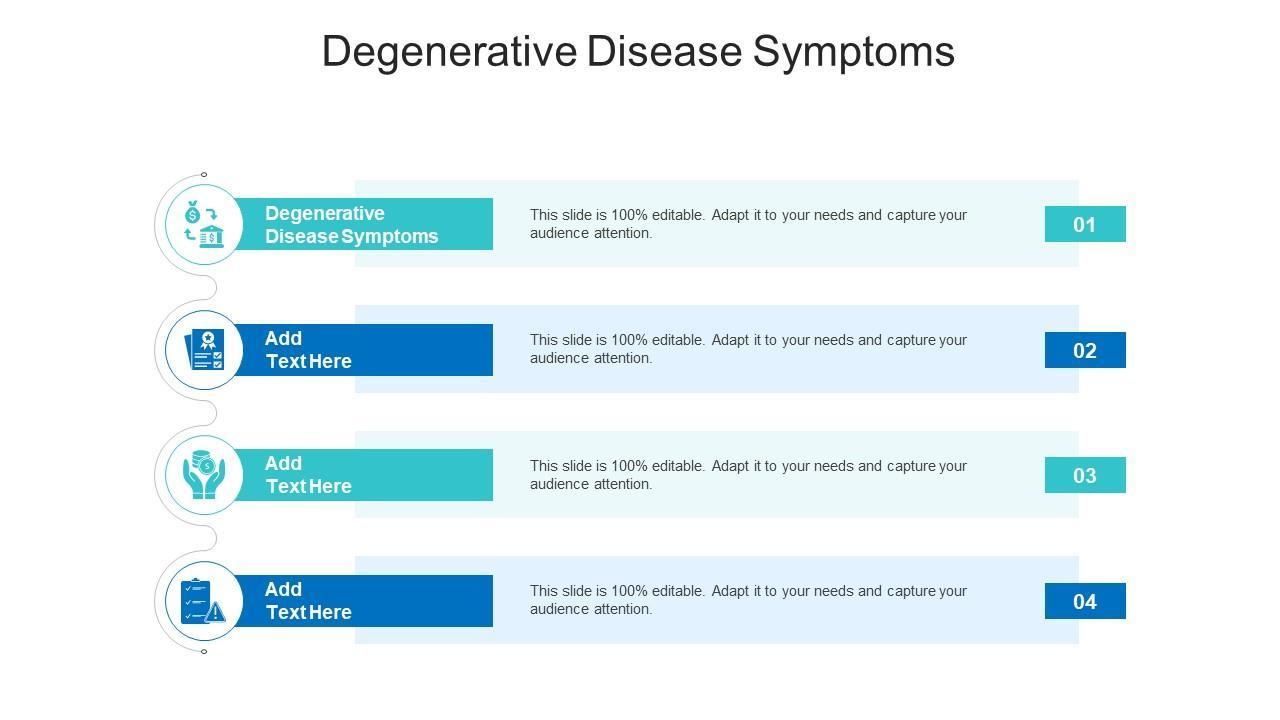 Degenerative Disease Symptoms

Degenerative Disease Symptoms

This slide is 100% editable. Adapt it to your needs and capture your audience attention.

01

Add Text Here

This slide is 100% editable. Adapt it to your needs and capture your audience attention.

02

Add Text Here

This slide is 100% editable. Adapt it to your needs and capture your audience attention.

03

Add Text Here

This slide is 100% editable. Adapt it to your needs and capture your audience attention.

04